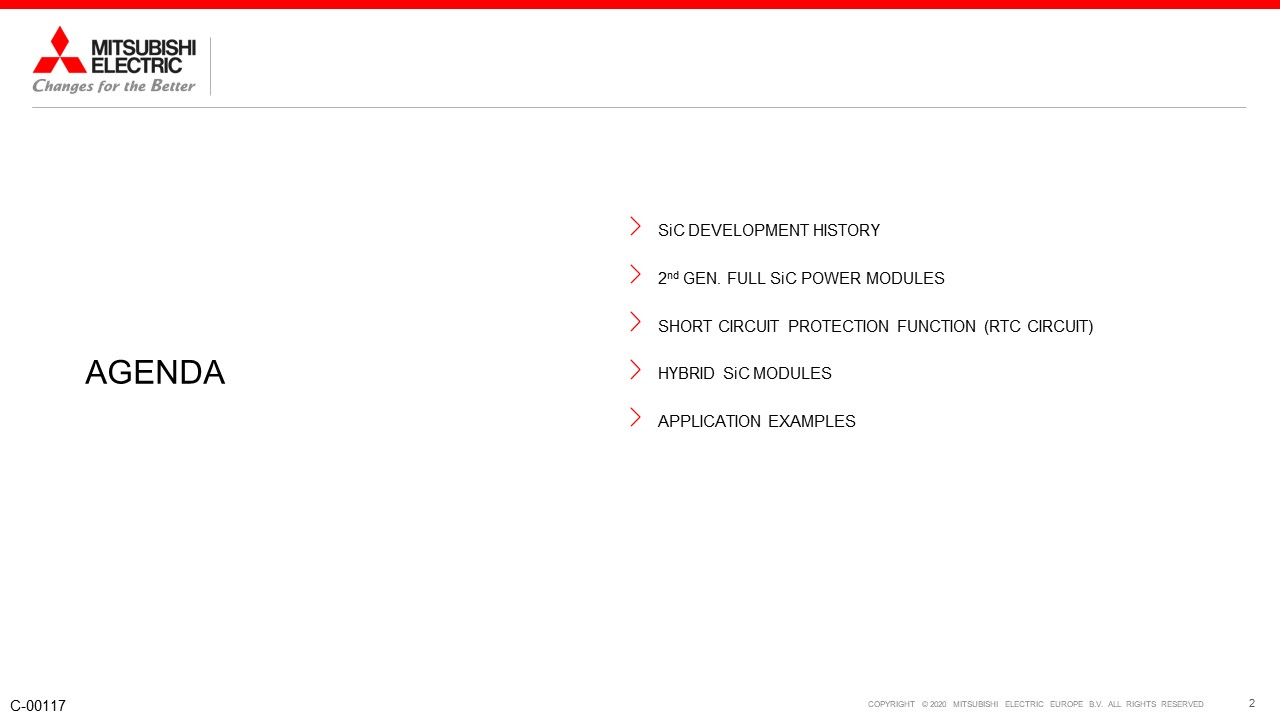 MITSUBISHI ELECTRIC
Changes for the Better

AGENDA

SiC DEVELOPMENT HISTORY

2$^{nd}$ GEN. FULL SiC POWER MODULES

SHORT CIRCUIT PROTECTION FUNCTION (RTC CIRCUIT)

HYBRID SiC MODULES

APPLICATION EXAMPLES

C-00117

COPYRIGHT © 2020 MITSUBISHI ELECTRIC EUROPE B.V. ALL RIGHTS RESERVED

2